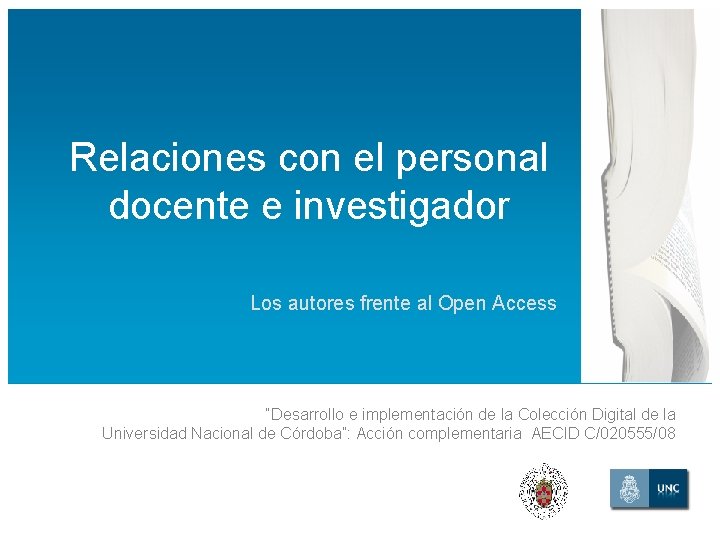 Relaciones con el personal docente e investigador

Los autores frente al Open Access

"Desarrollo e implementación de la Colección Digital de la Universidad Nacional de Córdoba": Acción complementaria AECID C/020555/08

UNC